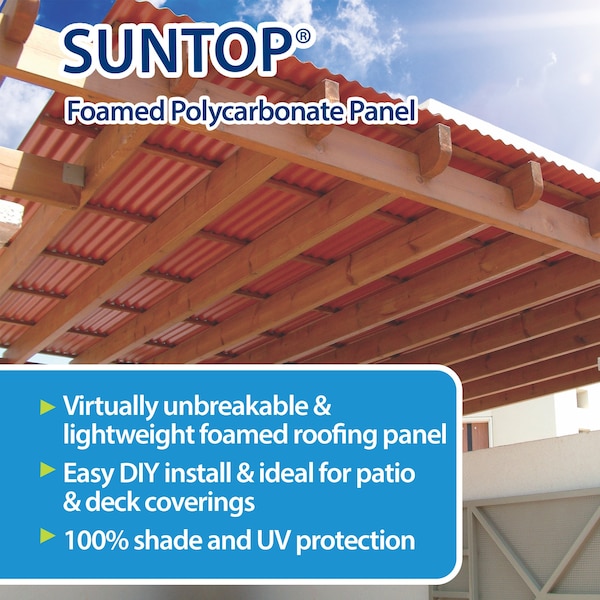 SUNTOP®
Foamed Polycarbonate Panel

▶ Virtually unbreakable & lightweight foamed roofing panel
▶ Easy DIY install & ideal for patio & deck coverings
▶ 100% shade and UV protection